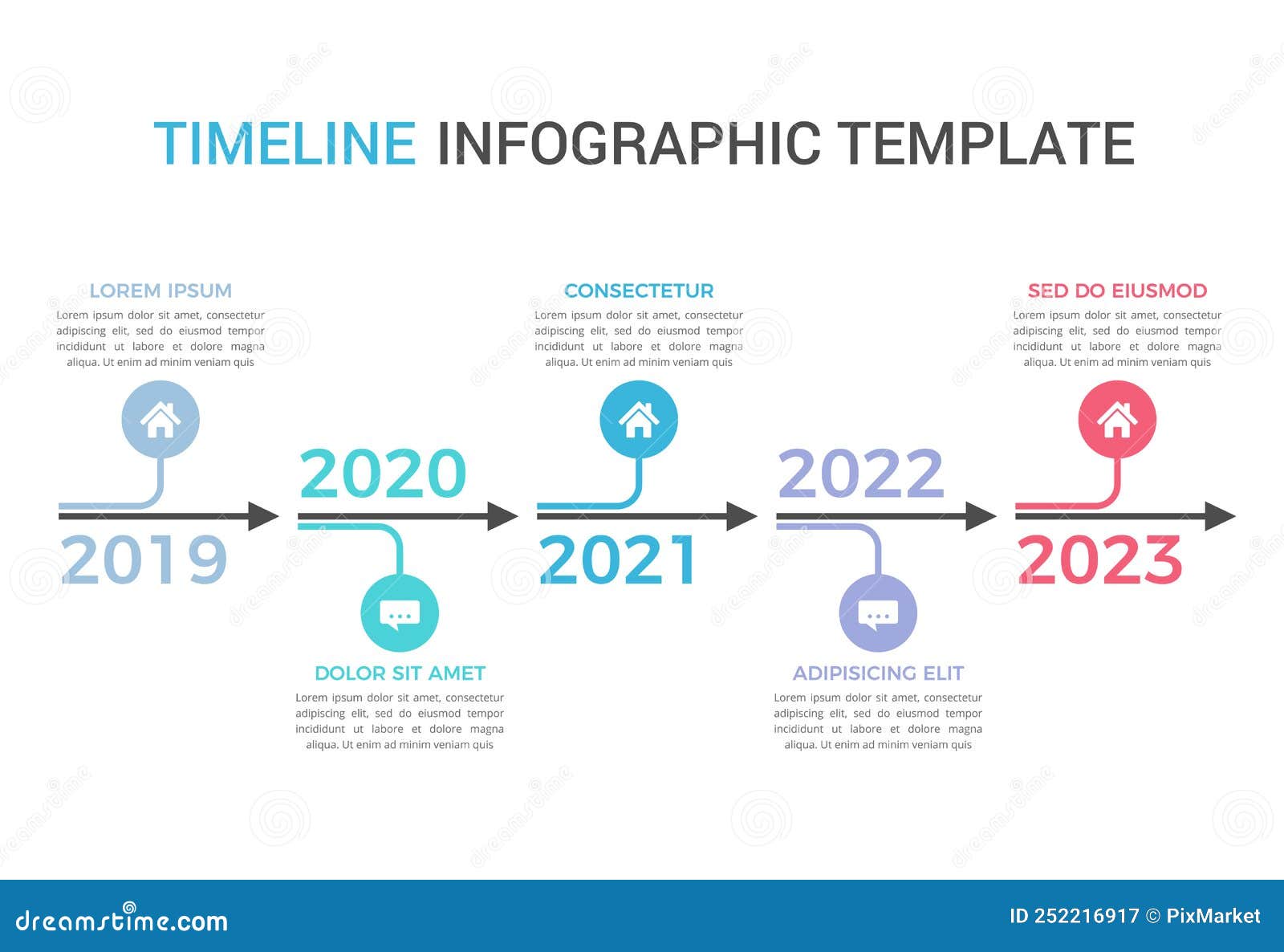 TIMELINE INFOGRAPHIC TEMPLATE

LOREM IPSUM
Lorem ipsum dolor sit amet, consectetur adipiscing elit, sed do eiusmod tempor incididunt ut labore et dolore magna aliqua. Ut enim ad minim veniam quis

2019

2020

DOLOR SIT AMET
Lorem ipsum dolor sit amet, consectetur adipiscing elit, sed do eiusmod tempor incididunt ut labore et dolore magna aliqua. Ut enim ad minim veniam quis

CONSECTETUR
Lorem ipsum dolor sit amet, consectetur adipiscing elit, sed do eiusmod tempor incididunt ut labore et dolore magna aliqua. Ut enim ad minim veniam quis

2021

2022

ADIPISICING ELIT
Lorem ipsum dolor sit amet, consectetur adipiscing elit, sed do eiusmod tempor incididunt ut labore et dolore magna aliqua. Ut enim ad minim veniam quis

SED DO EIUSMOD
Lorem ipsum dolor sit amet, consectetur adipiscing elit, sed do eiusmod tempor incididunt ut labore et dolore magna aliqua. Ut enim ad minim veniam quis

2023

dreamstime.com
ID 252216917 © PixMarket